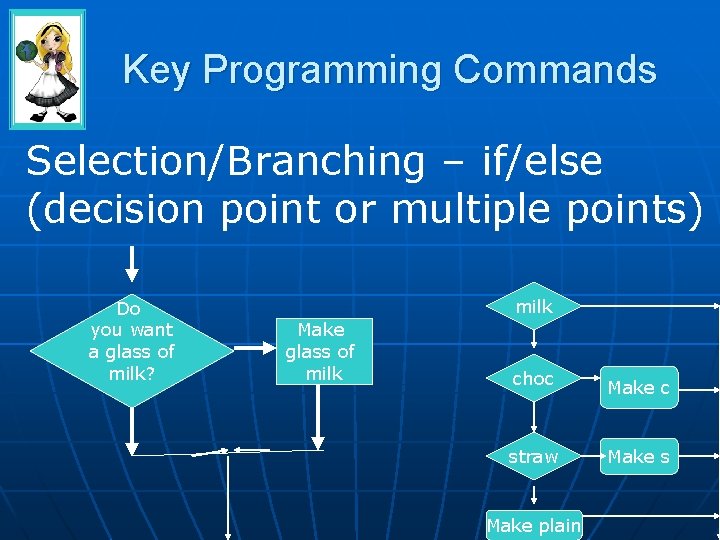 Key Programming Commands

Selection/Branching – if/else (decision point or multiple points)

Do you want a glass of milk?

Make glass of milk

milk

choc

Make c

straw

Make s

Make plain